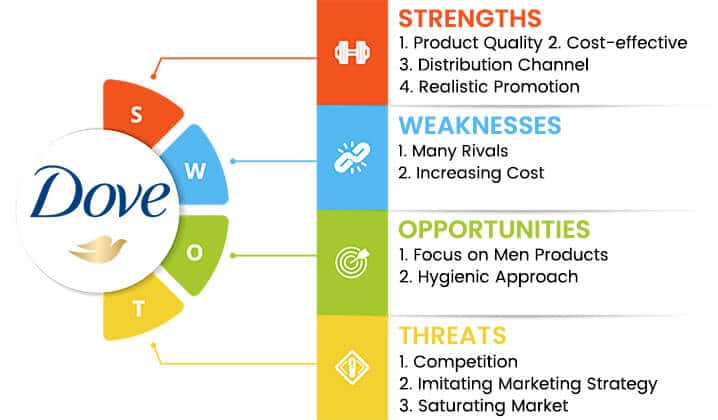 Dove

S

W

O

T

STRENGTHS
1. Product Quality 2. Cost-effective
3. Distribution Channel
4. Realistic Promotion

WEAKNESSES
1. Many Rivals
2. Increasing Cost

OPPORTUNITIES
1. Focus on Men Products
2. Hygienic Approach

THREATS
1. Competition
2. Imitating Marketing Strategy
3. Saturating Market